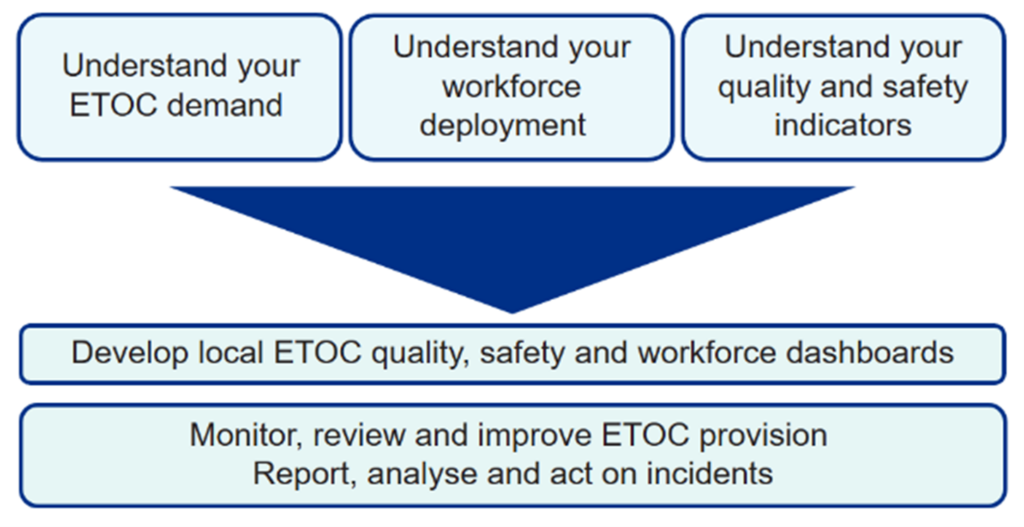 Understand your ETOC demand

Understand your workforce deployment

Understand your quality and safety indicators

Develop local ETOC quality, safety and workforce dashboards

Monitor, review and improve ETOC provision
Report, analyse and act on incidents